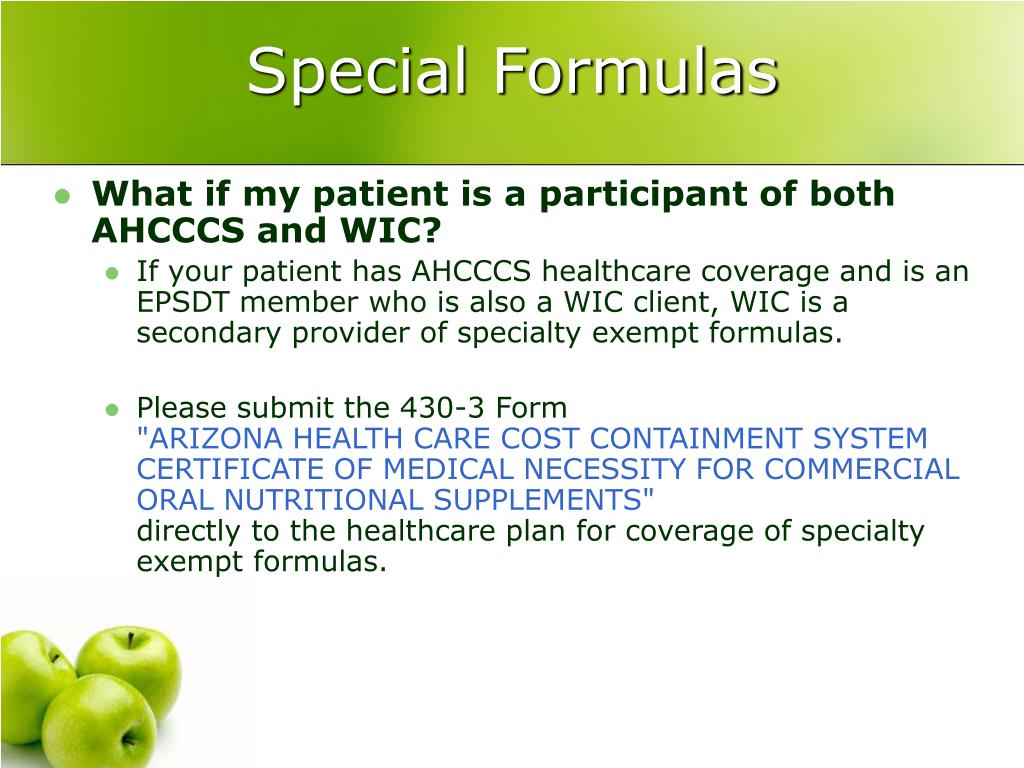 Special Formulas

What if my patient is a participant of both AHCCCS and WIC?

If your patient has AHCCCS healthcare coverage and is an EPSDT member who is also a WIC client, WIC is a secondary provider of specialty exempt formulas.

Please submit the 430-3 Form
"ARIZONA HEALTH CARE COST CONTAINMENT SYSTEM CERTIFICATE OF MEDICAL NECESSITY FOR COMMERCIAL ORAL NUTRITIONAL SUPPLEMENTS"
directly to the healthcare plan for coverage of specialty exempt formulas.